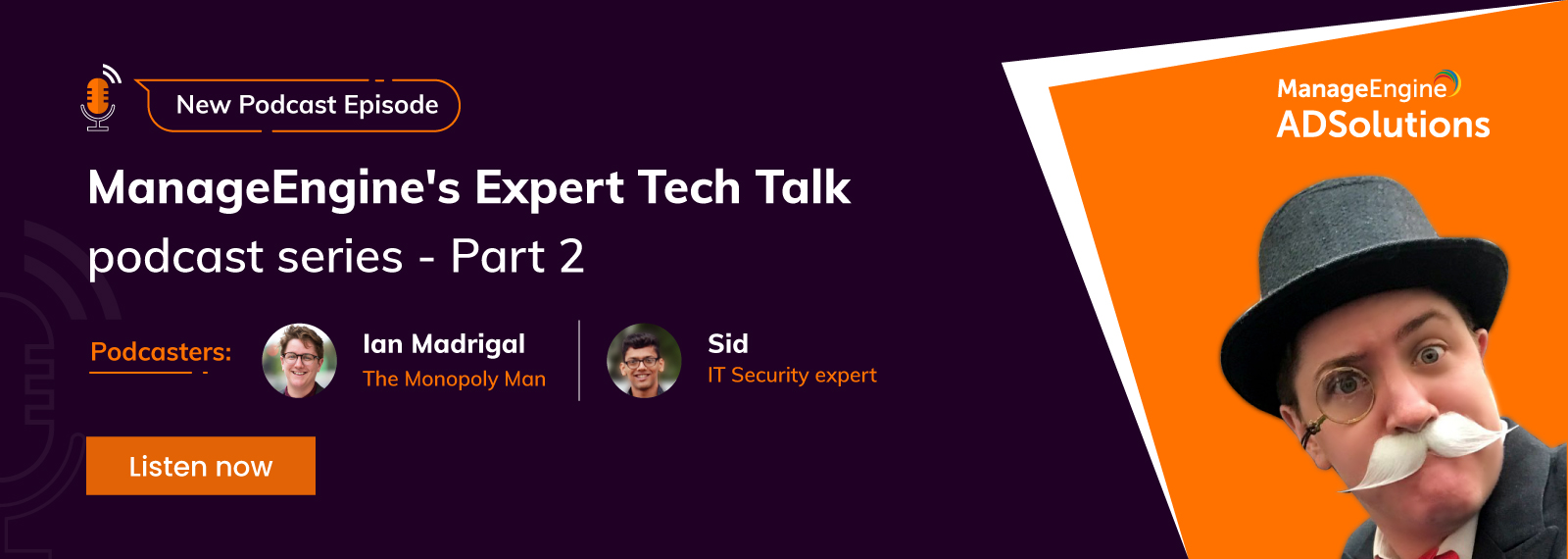 New Podcast Episode

ManageEngine's Expert Tech Talk podcast series - Part 2

Podcasters:

Ian Madrigal
The Monopoly Man

Sid
IT Security expert

Listen now

ManageEngine
ADSolutions